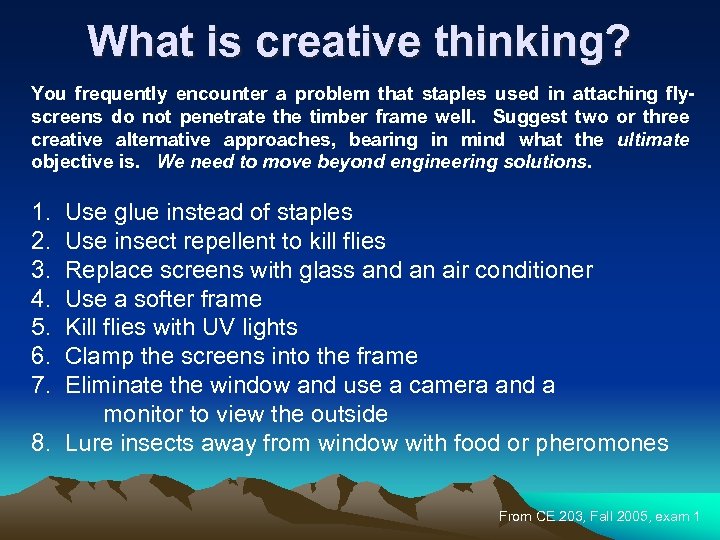 What is creative thinking?

You frequently encounter a problem that staples used in attaching fly-screens do not penetrate the timber frame well. Suggest two or three creative alternative approaches, bearing in mind what the ultimate objective is. We need to move beyond engineering solutions.

1. Use glue instead of staples
2. Use insect repellent to kill flies
3. Replace screens with glass and an air conditioner
4. Use a softer frame
5. Kill flies with UV lights
6. Clamp the screens into the frame
7. Eliminate the window and use a camera and a monitor to view the outside
8. Lure insects away from window with food or pheromones

From CE 203, Fall 2005, exam 1